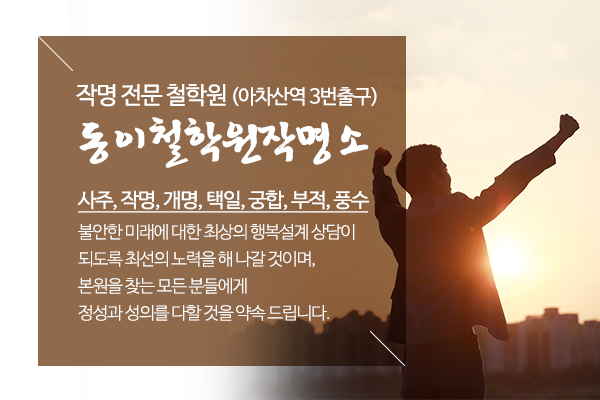 작명 전문 철학원 (아차산역 3번출구)

동이철학원작명소

사주, 작명, 개명, 택일, 궁합, 부적, 풍수

불안한 미래에 대한 최상의 행복설계 상담이 되도록 최선의 노력을 해 나갈 것이며, 본원을 찾는 모든 분들에게 정성과 성의를 다할 것을 약속 드립니다.